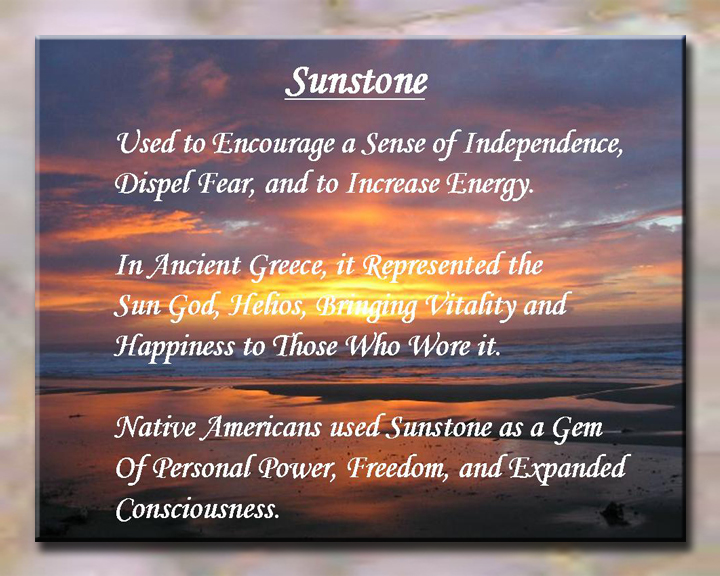 Sunstone

Used to Encourage a Sense of Independence, Dispel Fear, and to Increase Energy.

In Ancient Greece, it Represented the Sun God, Helios, Bringing Vitality and Happiness to Those Who Wore it.

Native Americans used Sunstone as a Gem Of Personal Power, Freedom, and Expanded Consciousness.